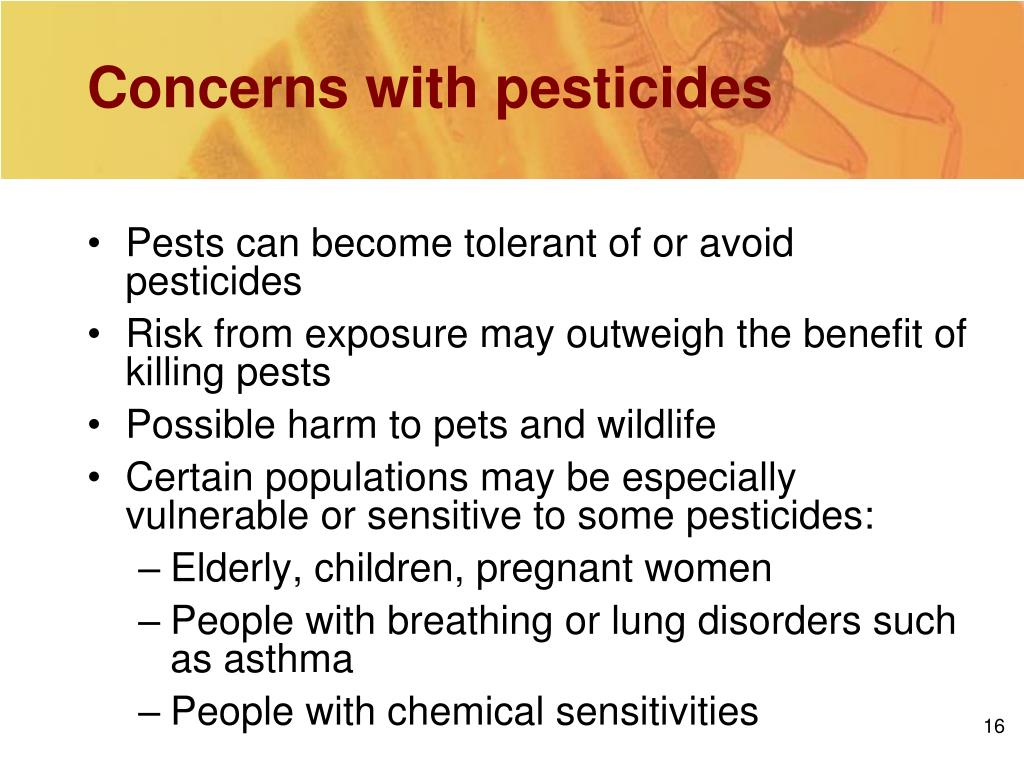 Concerns with pesticides

• Pests can become tolerant of or avoid pesticides
• Risk from exposure may outweigh the benefit of killing pests
• Possible harm to pets and wildlife
• Certain populations may be especially vulnerable or sensitive to some pesticides:
– Elderly, children, pregnant women
– People with breathing or lung disorders such as asthma
– People with chemical sensitivities

16